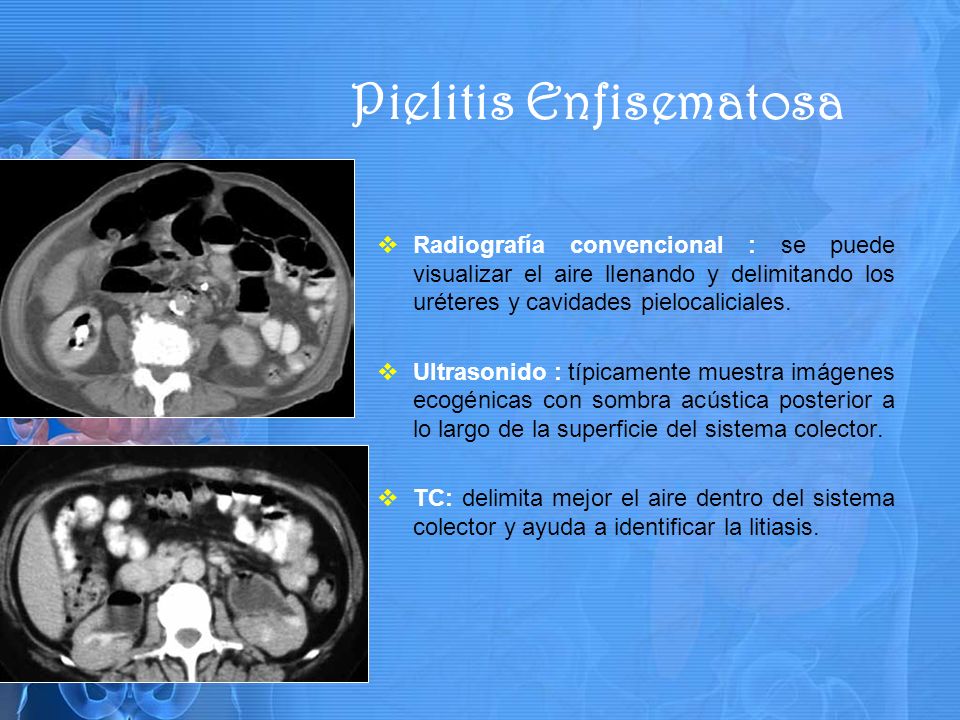 Pielitis Enfisematosa

❖ Radiografía convencional : se puede visualizar el aire llenando y delimitando los uréteres y cavidades pielocaliciales.

❖ Ultrasonido : típicamente muestra imágenes ecogénicas con sombra acústica posterior a lo largo de la superficie del sistema colector.

❖ TC: delimita mejor el aire dentro del sistema colector y ayuda a identificar la litiasis.